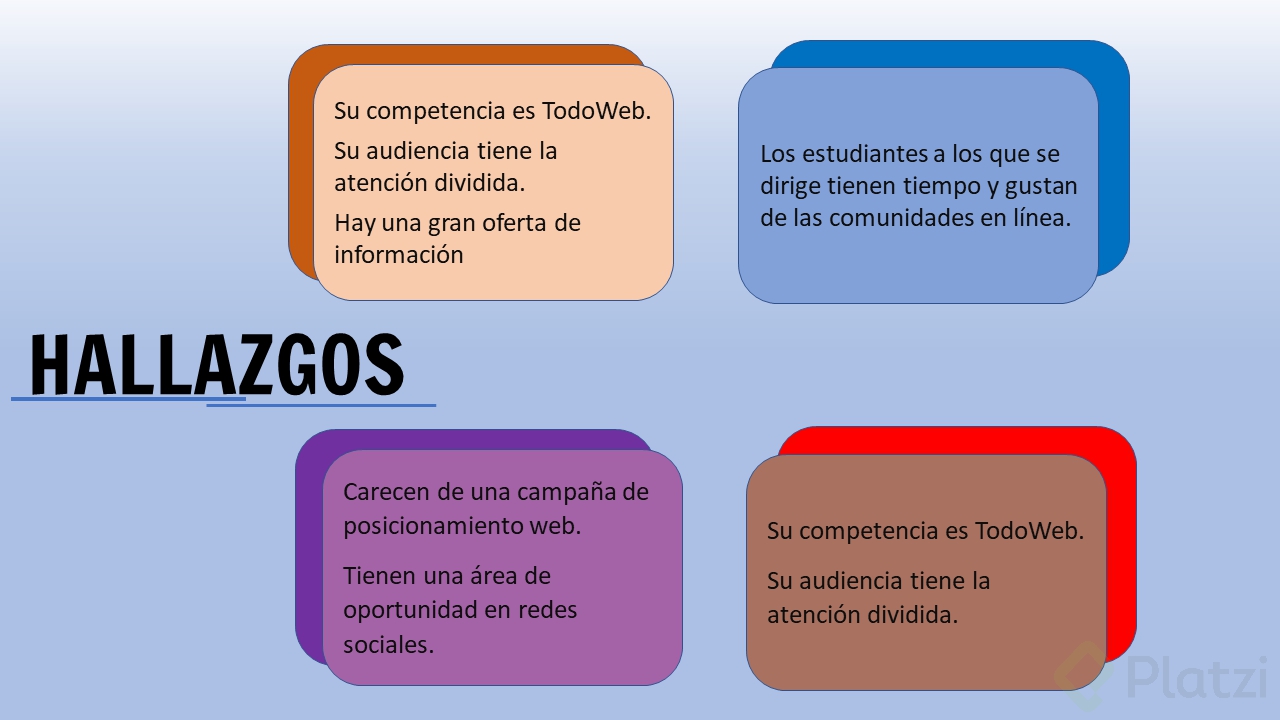 Su competencia es TodoWeb.

Su audiencia tiene la atención dividida.

Hay una gran oferta de información

Los estudiantes a los que se dirige tienen tiempo y gustan de las comunidades en línea.

HALLAZGOS

Carecen de una campaña de posicionamiento web.

Tienen una área de oportunidad en redes sociales.

Su competencia es TodoWeb.

Su audiencia tiene la atención dividida.

Platzi